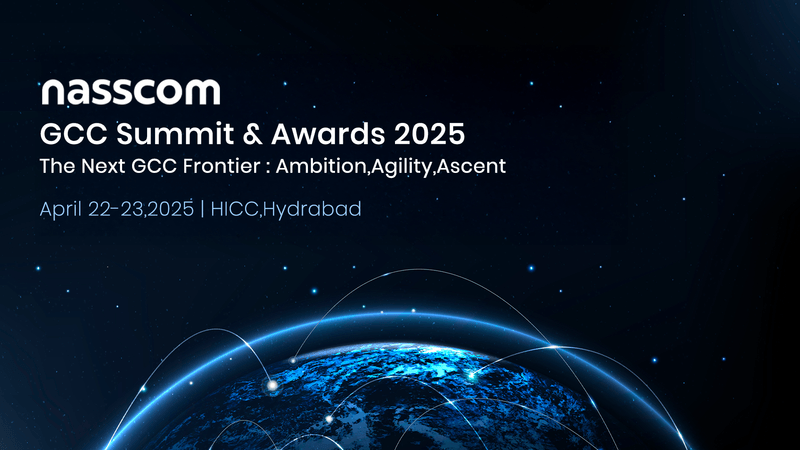 nasscom
GCC Summit & Awards 2025
The Next GCC Frontier : Ambition,Agility,Ascent

April 22-23,2025 | HICC,Hydrabad